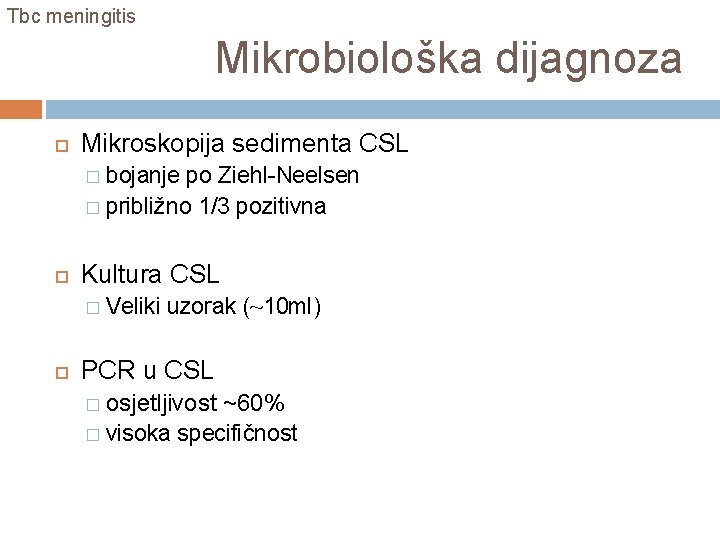 Tbc meningitis

Mikrobiološka dijagnoza

Mikroskopija sedimenta CSL
bojanje po Ziehl-Neelsen
približno 1/3 pozitivna

Kultura CSL
Veliki uzorak (~10ml)

PCR u CSL
osjetljivost ~60%
visoka specifičnost